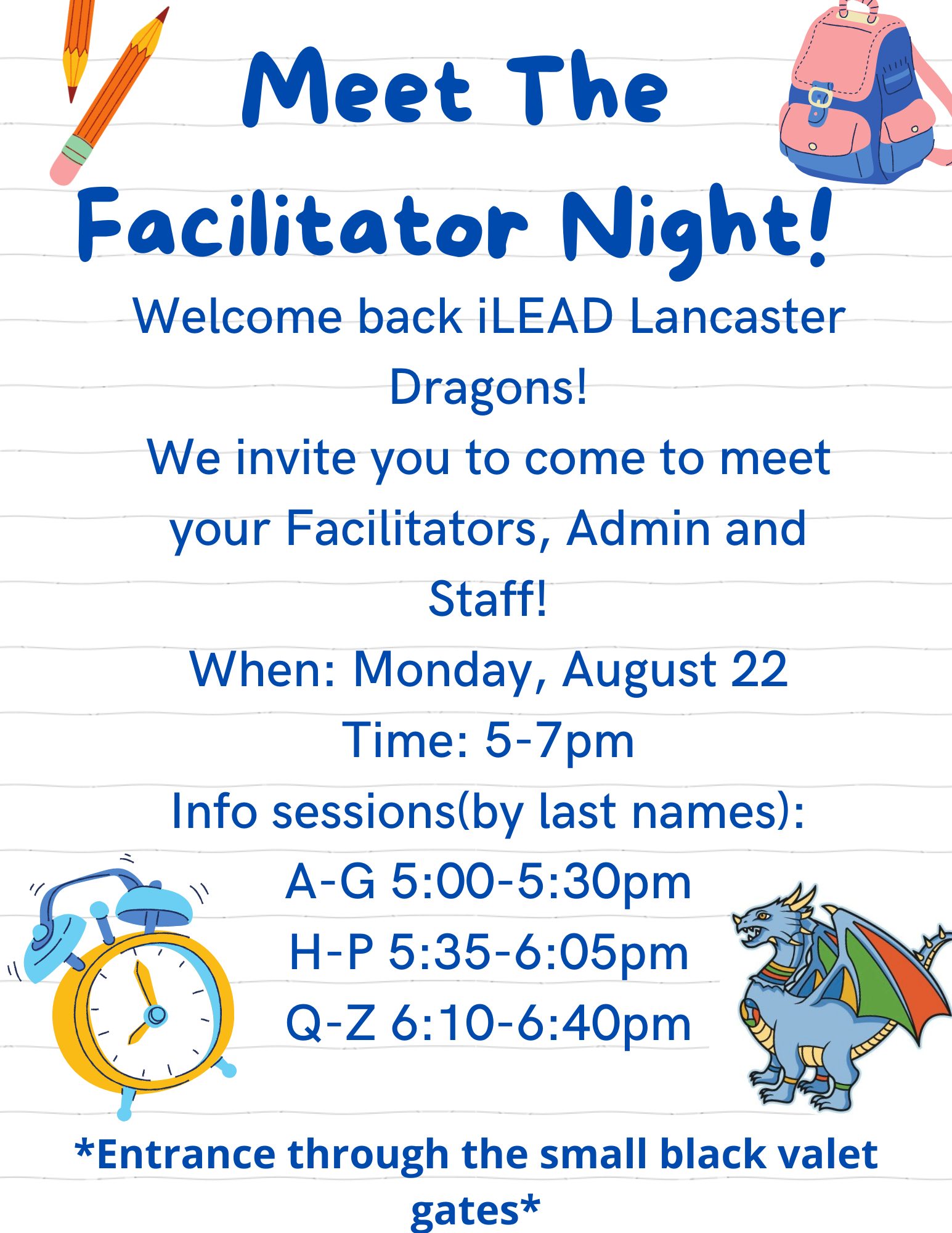 Meet The Facilitator Night!

Welcome back iLEAD Lancaster Dragons!

We invite you to come to meet your Facilitators, Admin and Staff!

When: Monday, August 22

Time: 5-7pm

Info sessions(by last names):

A-G 5:00-5:30pm

H-P 5:35-6:05pm

Q-Z 6:10-6:40pm

*Entrance through the small black valet gates*